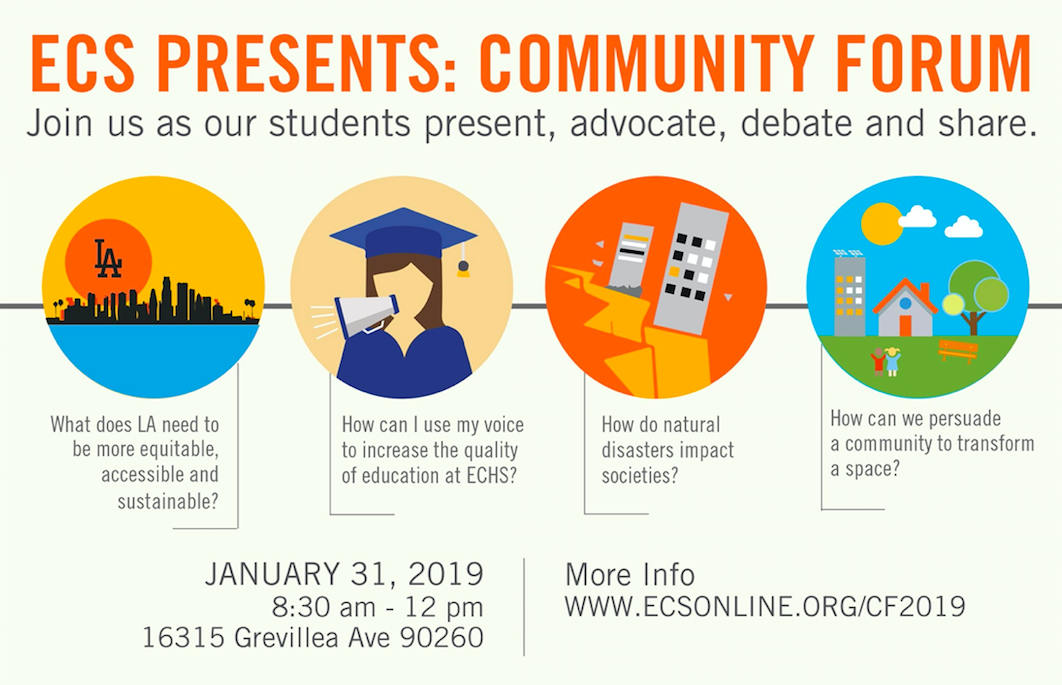 ECS PRESENTS: COMMUNITY FORUM

Join us as our students present, advocate, debate and share.

LA

What does LA need to be more equitable, accessible and sustainable?

How can I use my voice to increase the quality of education at ECHS?

How do natural disasters impact societies?

How can we persuade a community to transform a space?

JANUARY 31, 2019
8:30 am - 12 pm
16315 Grevillea Ave 90260

More Info
WWW.ECSONLINE.ORG/CF2019